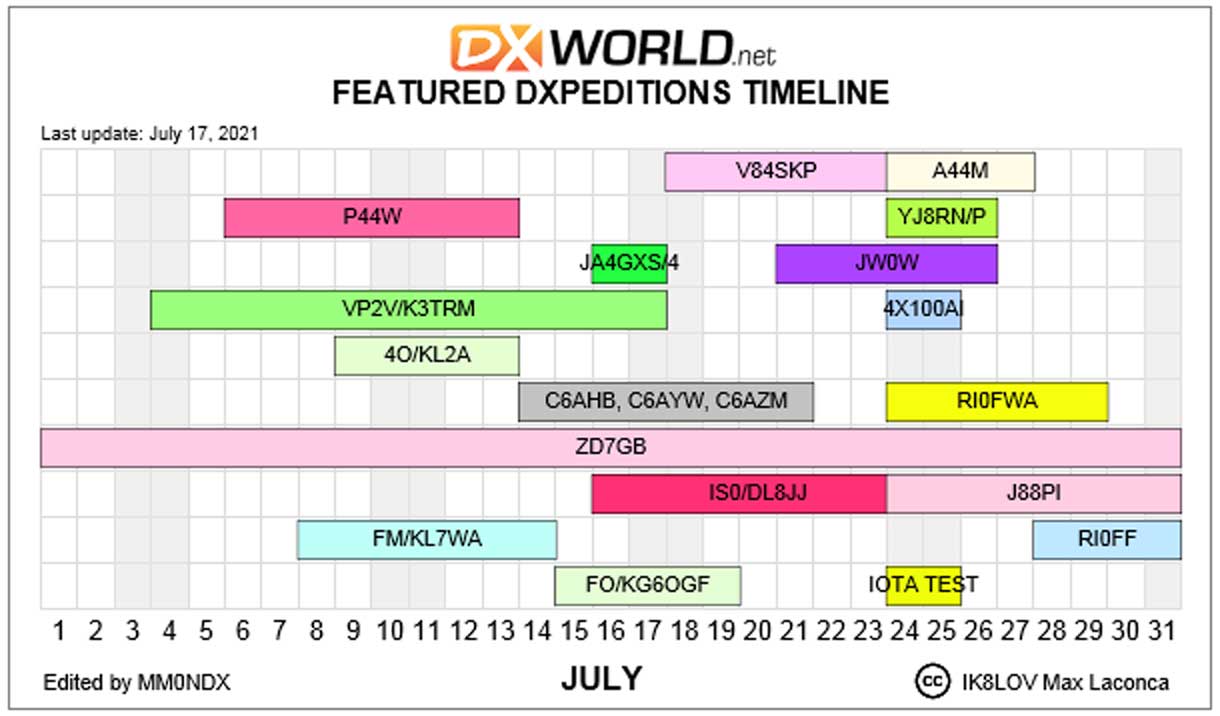 DXWORLD.net
FEATURED DXPEDITIONS TIMELINE

Last update: July 17, 2021

V84SKP
A44M
P44W
YJ8RN/P
JA4GXS/4
JW0W
VP2V/K3TRM
4X100AI
4O/KL2A
C6AHB, C6AYW, C6AZM
RI0FWA
ZD7GB
IS0/DL8JJ
J88PI
FM/KL7WA
RI0FF
FO/KG6OGF
IOTA TEST

1 2 3 4 5 6 7 8 9 10 11 12 13 14 15 16 17 18 19 20 21 22 23 24 25 26 27 28 29 30 31

Edited by MM0NDX

JULY

cc IK8LOV Max Laconca